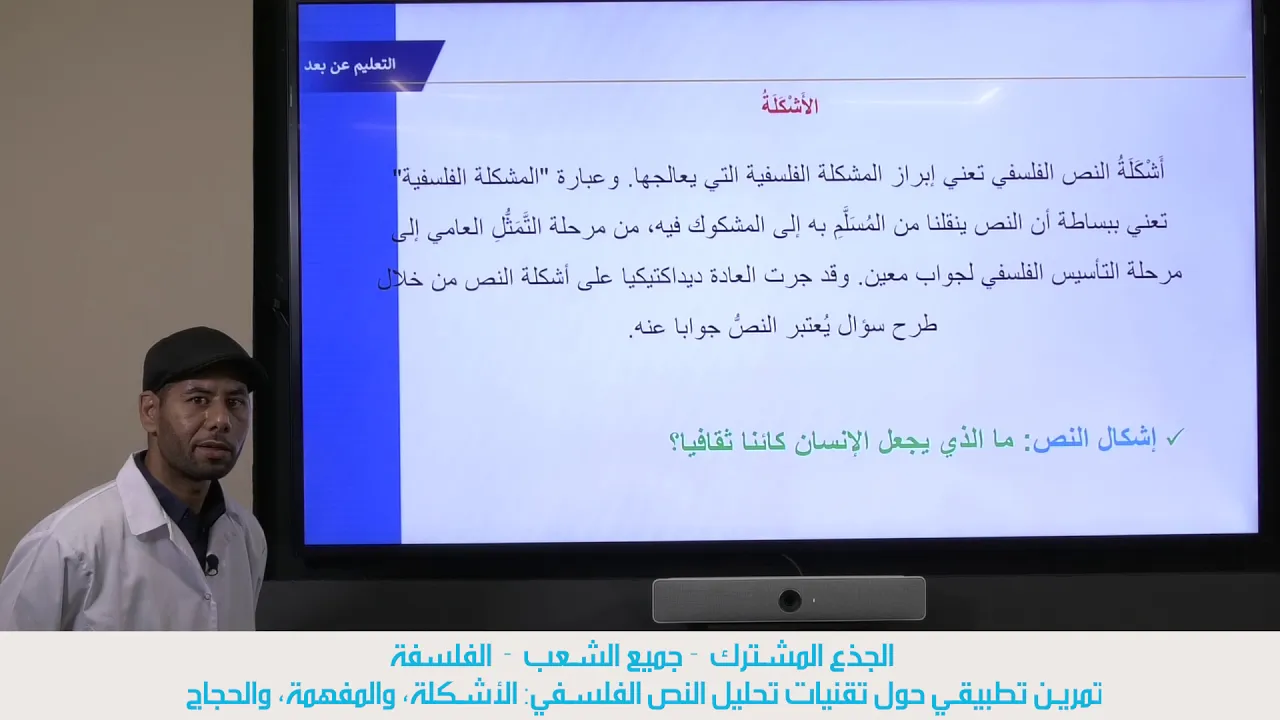 التعليم عن بعد

الأَشْكَلَةُ

أَشْكَلَةُ النص الفلسفي تعني إبراز المشكلة الفلسفية التي يعالجها. وعبارة "المشكلة الفلسفية" تعني ببساطة أن النص ينقلنا من المُسَلَّمِ به إلى المشكوك فيه، من مرحلة التَّمَثُّلِ العامي إلى مرحلة التأسيس الفلسفي لجواب معين. وقد جرت العادة ديداكتيكيا على أشكلة النص من خلال طرح سؤال يُعتبر النصُّ جوابا عنه.

✓ إشكال النص: ما الذي يجعل الإنسان كائنا ثقافيا؟

الجذع المشترك - جميع الشعب - الفلسفة
تمرين تطبيقي حول تقنيات تحليل النص الفلسفي: الأشكلة، والمفهمة، والحجاج